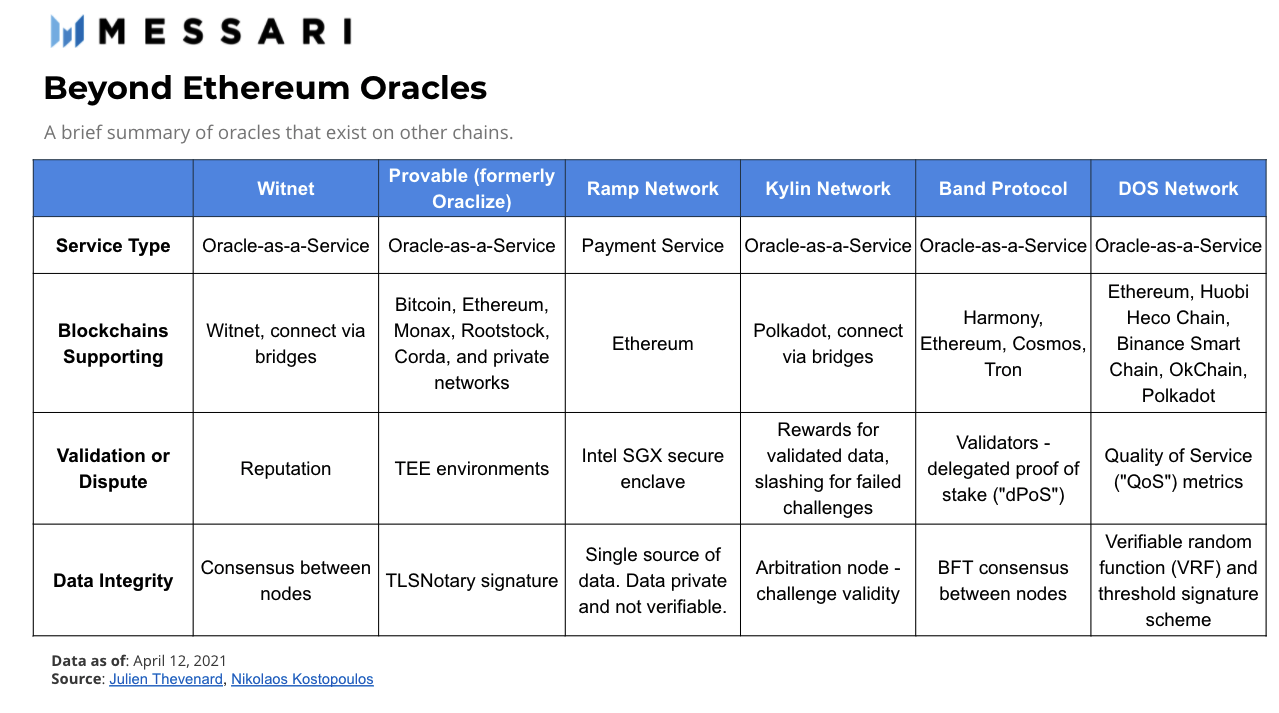 MESSARI

Beyond Ethereum Oracles

A brief summary of oracles that exist on other chains.

| | Witnet | Provable (formerly Oraclize) | Ramp Network | Kylin Network | Band Protocol | DOS Network |
|---|---|---|---|---|---|---|
| Service Type | Oracle-as-a-Service | Oracle-as-a-Service | Payment Service | Oracle-as-a-Service | Oracle-as-a-Service | Oracle-as-a-Service |
| Blockchains Supporting | Witnet, connect via bridges | Bitcoin, Ethereum, Monax, Rootstock, Corda, and private networks | Ethereum | Polkadot, connect via bridges | Harmony, Ethereum, Cosmos, Tron | Ethereum, Huobi Heco Chain, Binance Smart Chain, OkChain, Polkadot |
| Validation or Dispute | Reputation | TEE environments | Intel SGX secure enclave | Rewards for validated data, slashing for failed challenges | Validators - delegated proof of stake ("dPoS") | Quality of Service ("QoS") metrics |
| Data Integrity | Consensus between nodes | TLSNotary signature | Single source of data. Data private and not verifiable. | Arbitration node - challenge validity | BFT consensus between nodes | Verifiable random function (VRF) and threshold signature scheme |

Data as of: April 12, 2021
Source: Julien Thevenard, Nikolaos Kostopoulos